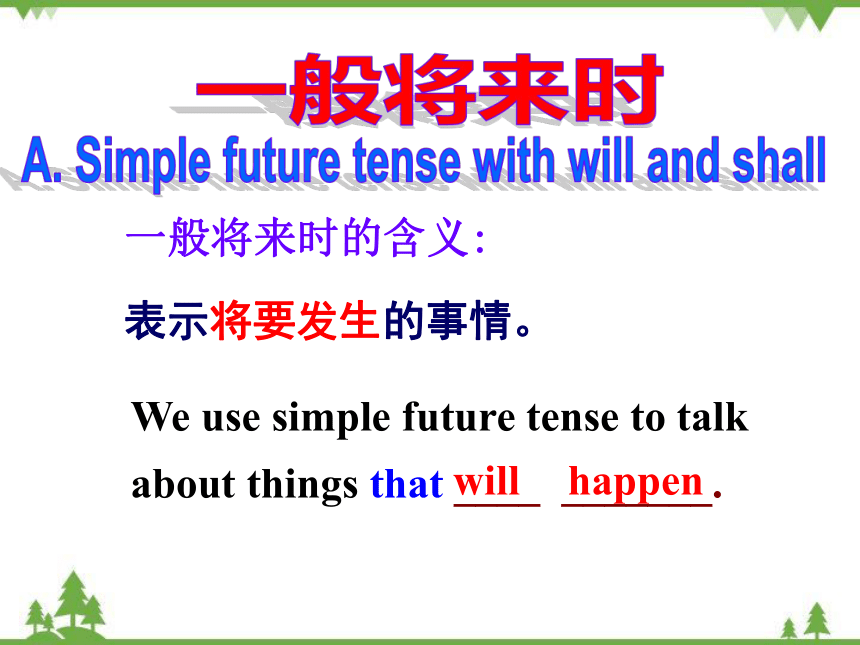 一般将来时
A. Simple future tense with will and shall

一般将来时的含义:

表示将要发生的事情。

We use simple future tense to talk about things that will happen.